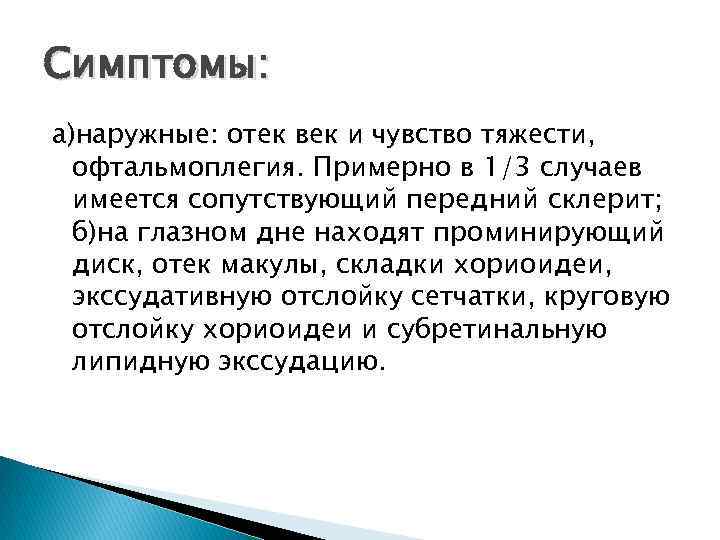 Симптомы:

а)наружные: отек век и чувство тяжести, офтальмоплегия. Примерно в 1/3 случаев имеется сопутствующий передний склерит;
б)на глазном дне находят проминирующий диск, отек макулы, складки хориоидеи, экссудативную отслойку сетчатки, круговую отслойку хориоидеи и субретинальную липидную экссудацию.